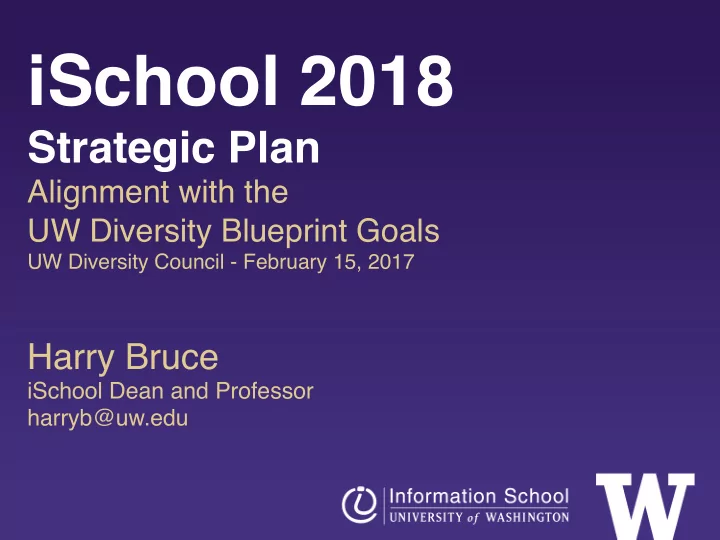 iSchool 2018
Strategic Plan
Alignment with the
UW Diversity Blueprint Goals
UW Diversity Council - February 15, 2017

Harry Bruce
iSchool Dean and Professor
harryb@uw.edu

Information School
UNIVERSITY of WASHINGTON

W